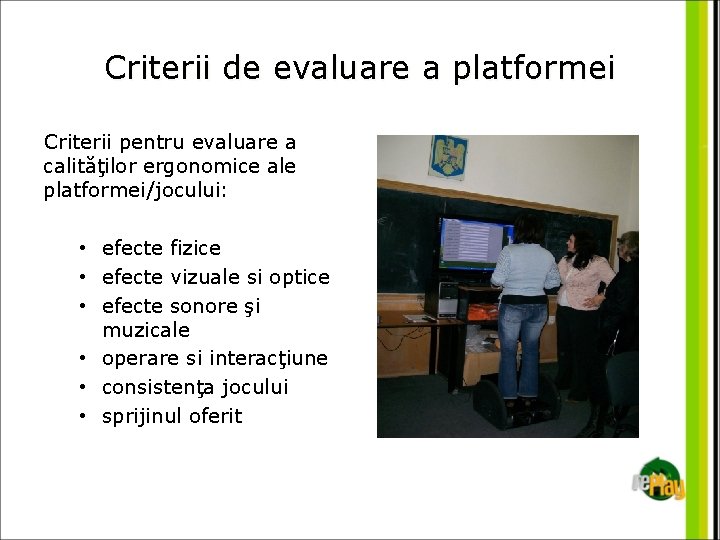 Criterii de evaluare a platformei

Criterii pentru evaluare a calităţilor ergonomice ale platformei/jocului:

• efecte fizice
• efecte vizuale si optice
• efecte sonore şi muzicale
• operare si interacţiune
• consistenţa jocului
• sprijinul oferit

rePlay